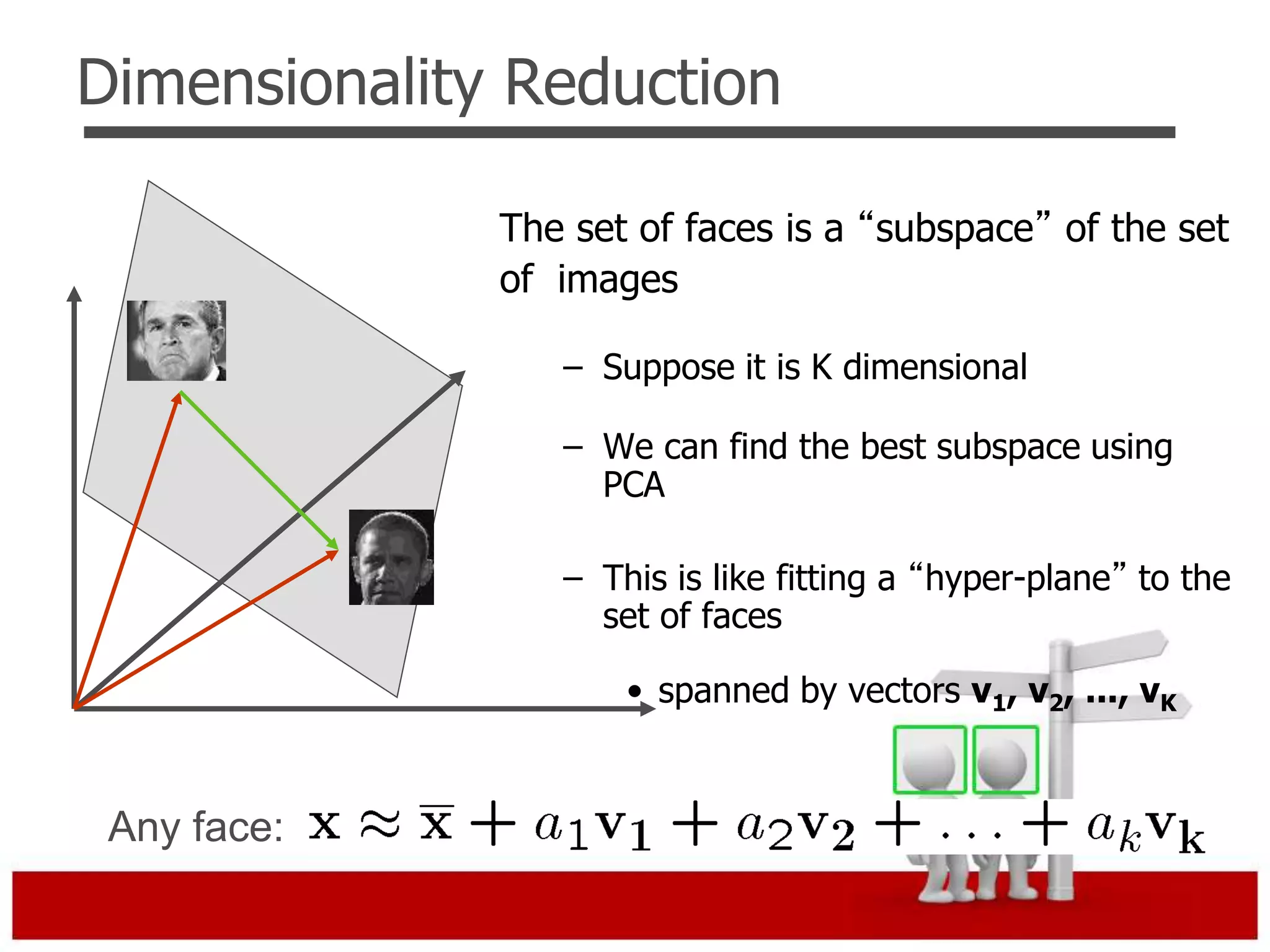 Dimensionality Reduction

The set of faces is a “subspace” of the set of images

– Suppose it is K dimensional

– We can find the best subspace using PCA

– This is like fitting a “hyper-plane” to the set of faces

• spanned by vectors $\mathbf{v_1}, \mathbf{v_2}, ..., \mathbf{v_K}$

Any face: $\mathbf{x} \approx \overline{\mathbf{x}} + a_1\mathbf{v_1} + a_2\mathbf{v_2} + \ldots + a_k\mathbf{v_k}$